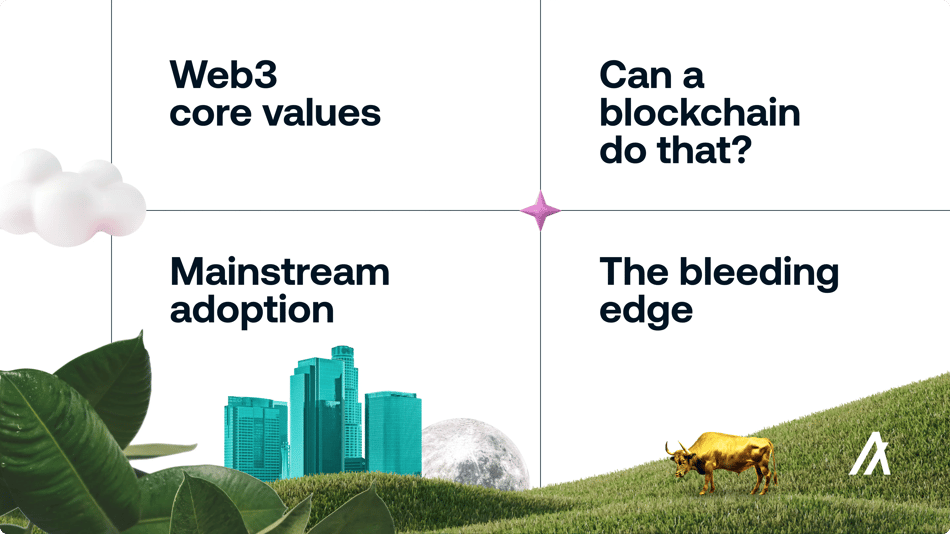 Web3 core values

Can a blockchain do that?

Mainstream adoption

The bleeding edge